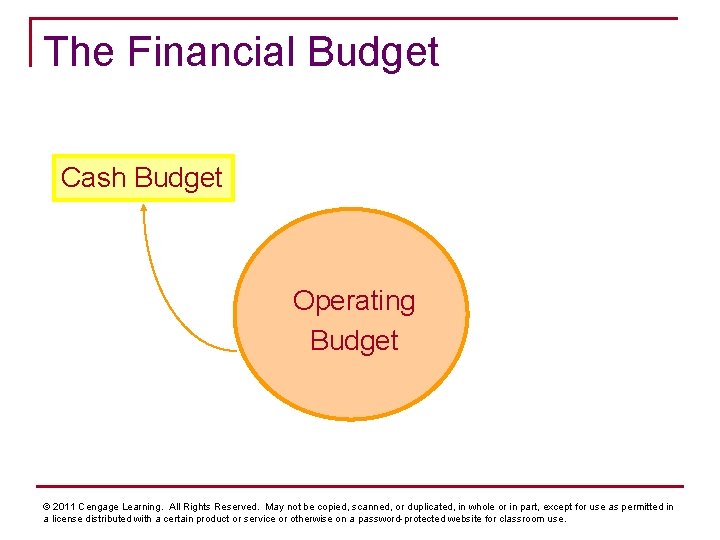 The Financial Budget

Cash Budget

Operating Budget

© 2011 Cengage Learning. All Rights Reserved. May not be copied, scanned, or duplicated, in whole or in part, except for use as permitted in a license distributed with a certain product or service or otherwise on a password-protected website for classroom use.